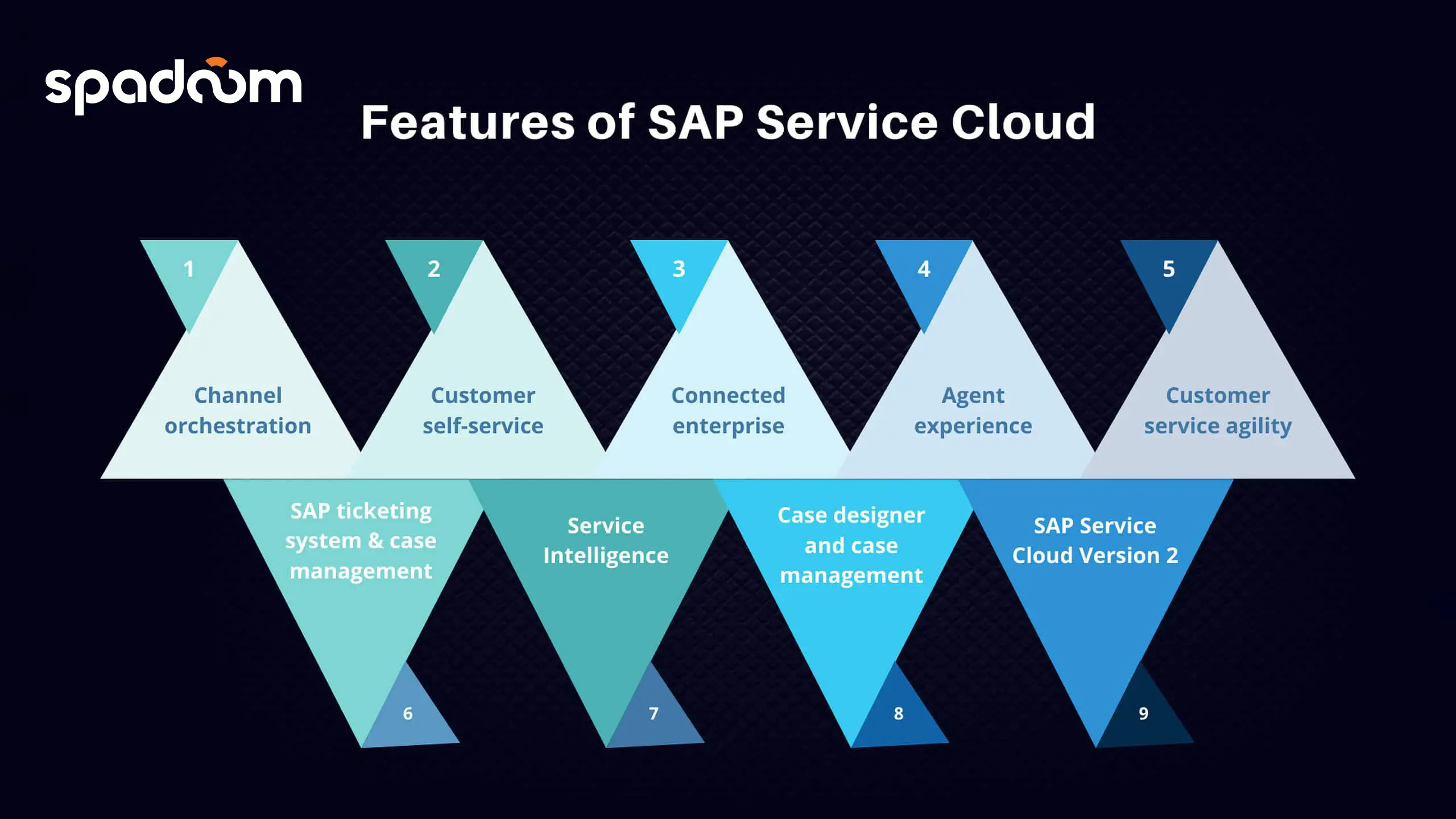 spadoom

Features of SAP Service Cloud

1
Channel orchestration

2
Customer self-service

3
Connected enterprise

4
Agent experience

5
Customer service agility

SAP ticketing system & case management
6

Service Intelligence
7

Case designer and case management
8

SAP Service Cloud Version 2
9